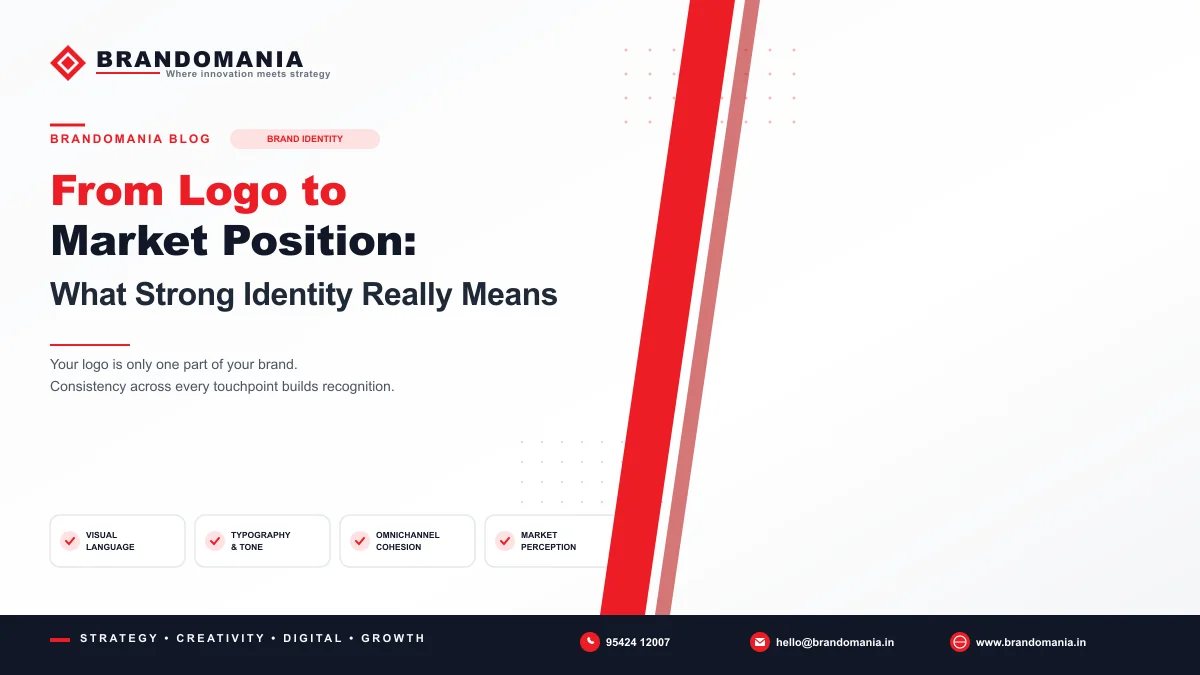 BRANDOMANIA
Where innovation meets strategy

BRANDOMANIA BLOG
BRAND IDENTITY

From Logo to
Market Position:
What Strong Identity Really Means

Your logo is only one part of your brand.
Consistency across every touchpoint builds recognition.

VISUAL LANGUAGE
TYPOGRAPHY & TONE
OMNICHANNEL COHESION
MARKET PERCEPTION

STRATEGY • CREATIVITY • DIGITAL • GROWTH
95424 12007
hello@brandomania.in
www.brandomania.in